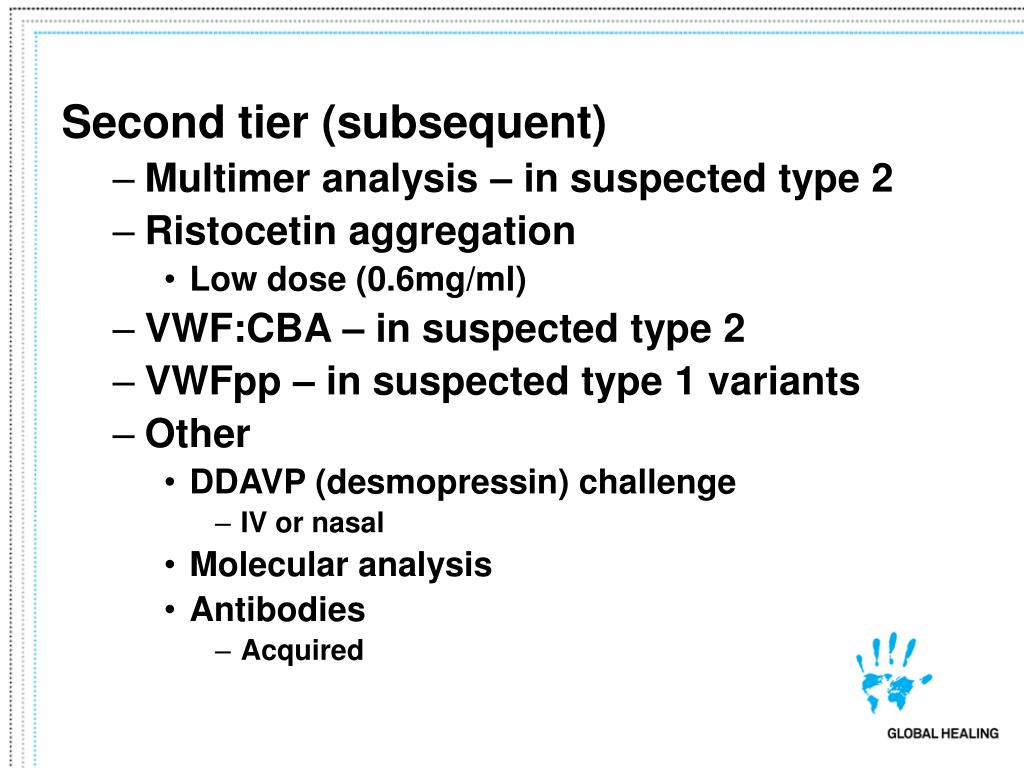 Second tier (subsequent)

– Multimer analysis – in suspected type 2

– Ristocetin aggregation

• Low dose (0.6mg/ml)

– VWF:CBA – in suspected type 2

– VWFpp – in suspected type 1 variants

– Other

• DDAVP (desmopressin) challenge

– IV or nasal

• Molecular analysis

• Antibodies

– Acquired

GLOBAL HEALING